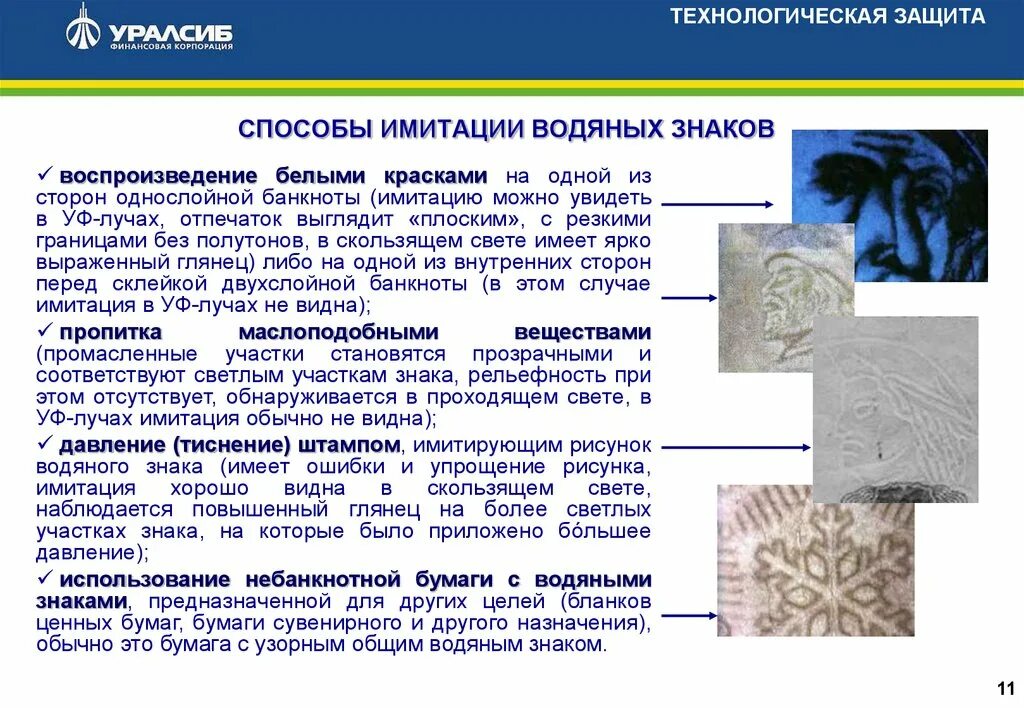 УРАЛСИБ
ФИНАНСОВАЯ КОРПОРАЦИЯ

ТЕХНОЛОГИЧЕСКАЯ ЗАЩИТА

СПОСОБЫ ИМИТАЦИИ ВОДЯНЫХ ЗНАКОВ

✓ воспроизведение белыми красками на одной из сторон однослойной банкноты (имитацию можно увидеть в УФ-лучах, отпечаток выглядит «плоским», с резкими границами без полутонов, в скользящем свете имеет ярко выраженный глянец) либо на одной из внутренних сторон перед склейкой двухслойной банкноты (в этом случае имитация в УФ-лучах не видна);

✓ пропитка маслоподобными веществами (промасленные участки становятся прозрачными и соответствуют светлым участкам знака, рельефность при этом отсутствует, обнаруживается в проходящем свете, в УФ-лучах имитация обычно не видна);

✓ давление (тиснение) штампом, имитирующим рисунок водяного знака (имеет ошибки и упрощение рисунка, имитация хорошо видна в скользящем свете, наблюдается повышенный глянец на более светлых участках знака, на которые было приложено бо́льшее давление);

✓ использование небанкнотной бумаги с водяными знаками, предназначенной для других целей (бланков ценных бумаг, бумаги сувенирного и другого назначения), обычно это бумага с узорным общим водяным знаком.

11